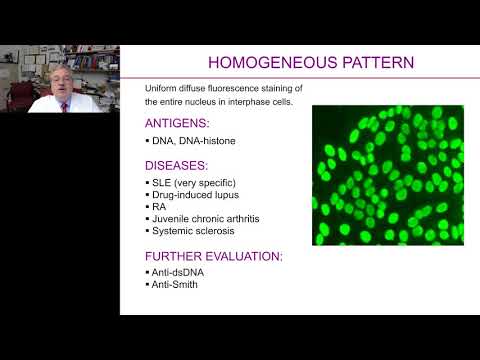 HOMOGENEOUS PATTERN

Uniform diffuse fluorescence staining of the entire nucleus in interphase cells.

ANTIGENS:

▪ DNA, DNA-histone

DISEASES:

▪ SLE (very specific)
▪ Drug-induced lupus
▪ RA
▪ Juvenile chronic arthritis
▪ Systemic sclerosis

FURTHER EVALUATION:

▪ Anti-dsDNA
▪ Anti-Smith